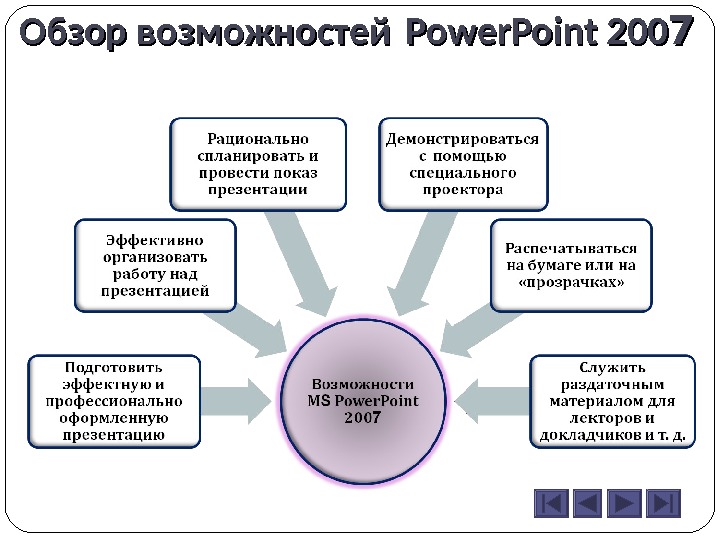 Обзор возможностей PowerPoint 2007

Рационально спланировать и провести показ презентации

Демонстрироваться с помощью специального проектора

Эффективно организовать работу над презентацией

Распечатываться на бумаге или на «прозрачках»

Подготовить эффектную и профессионально оформленную презентацию

Возможности MS PowerPoint 2007

Служить раздаточным материалом для лекторов и докладчиков и т. д.